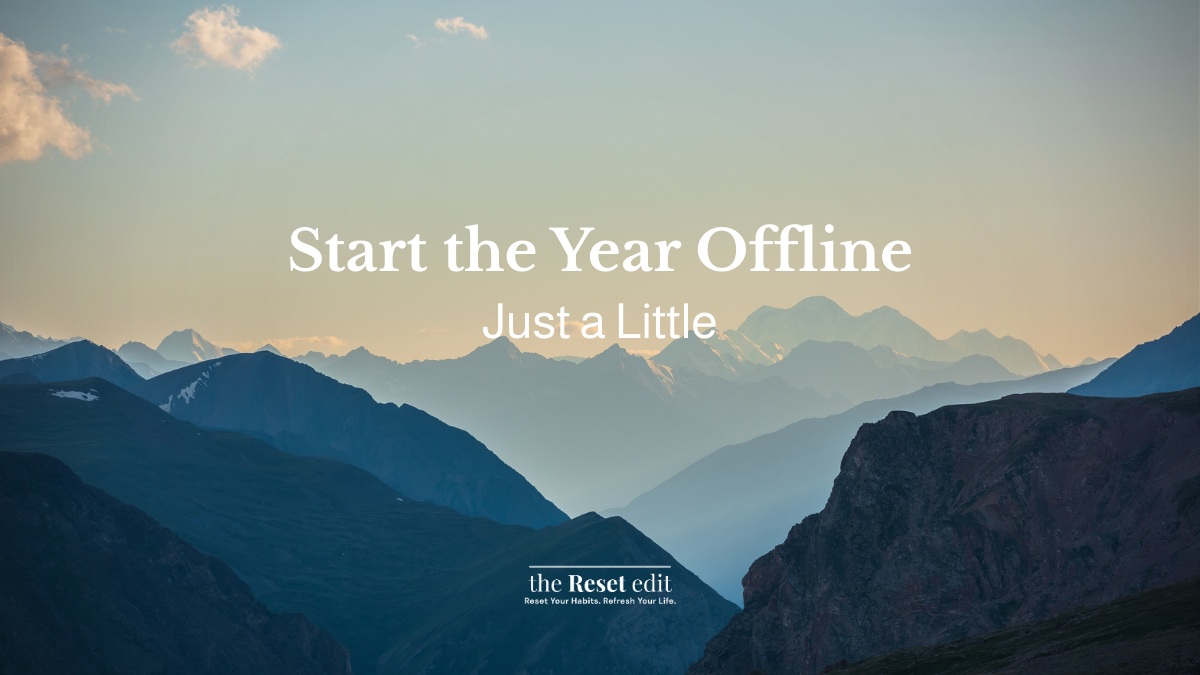 Start the Year Offline

Just a Little

the Reset edit
Reset Your Habits. Refresh Your Life.